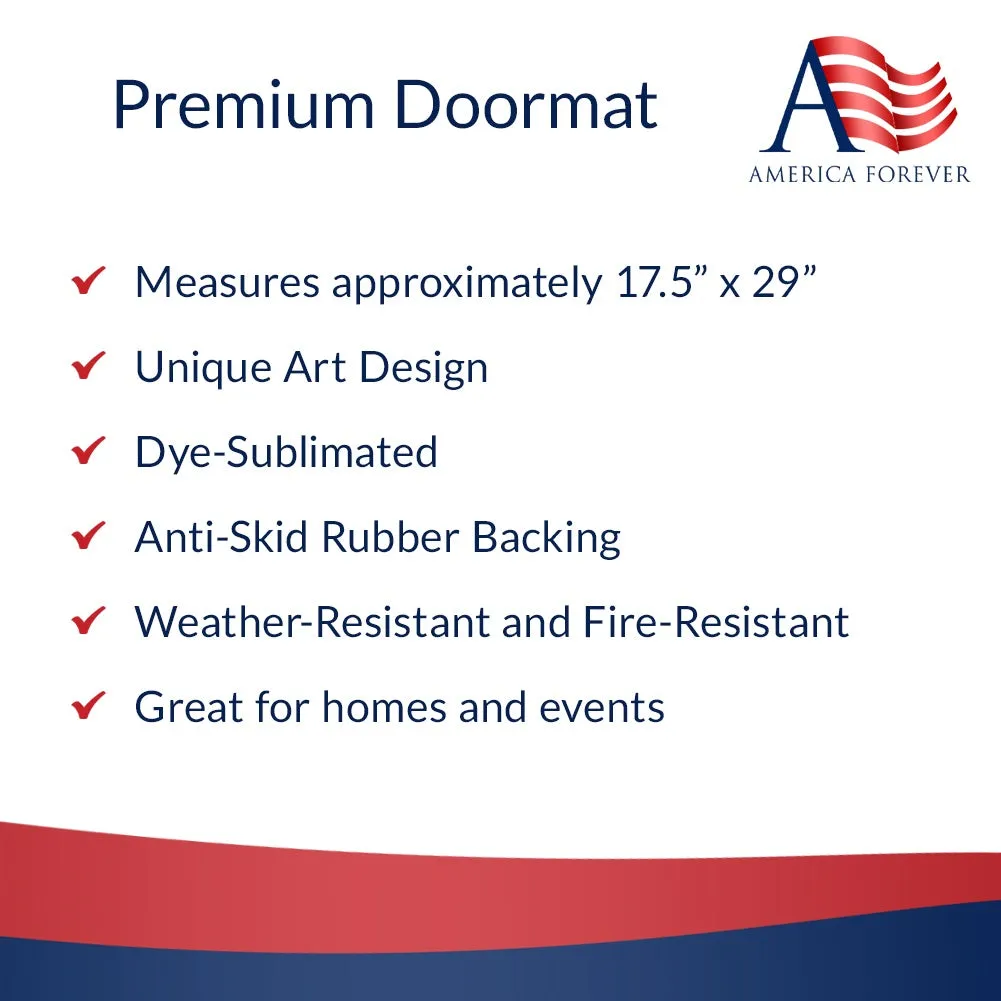 Premium Doormat

A
AMERICA FOREVER

✔ Measures approximately 17.5” x 29”
✔ Unique Art Design
✔ Dye-Sublimated
✔ Anti-Skid Rubber Backing
✔ Weather-Resistant and Fire-Resistant
✔ Great for homes and events